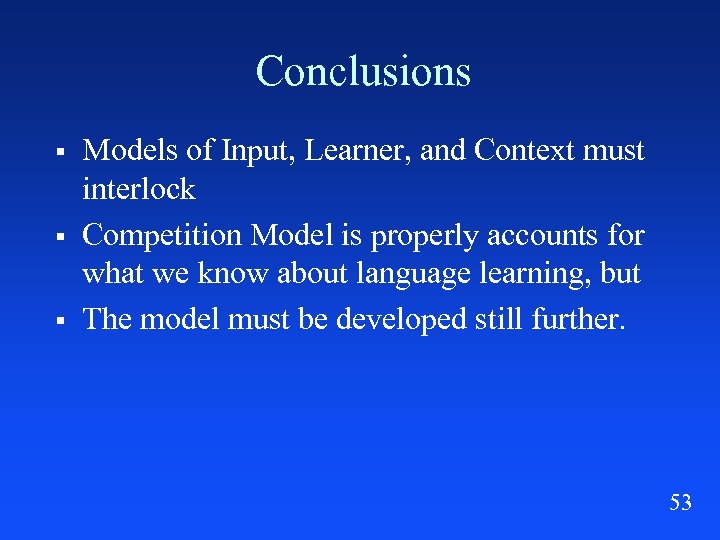 Conclusions

▪ Models of Input, Learner, and Context must interlock

▪ Competition Model is properly accounts for what we know about language learning, but

▪ The model must be developed still further.

53